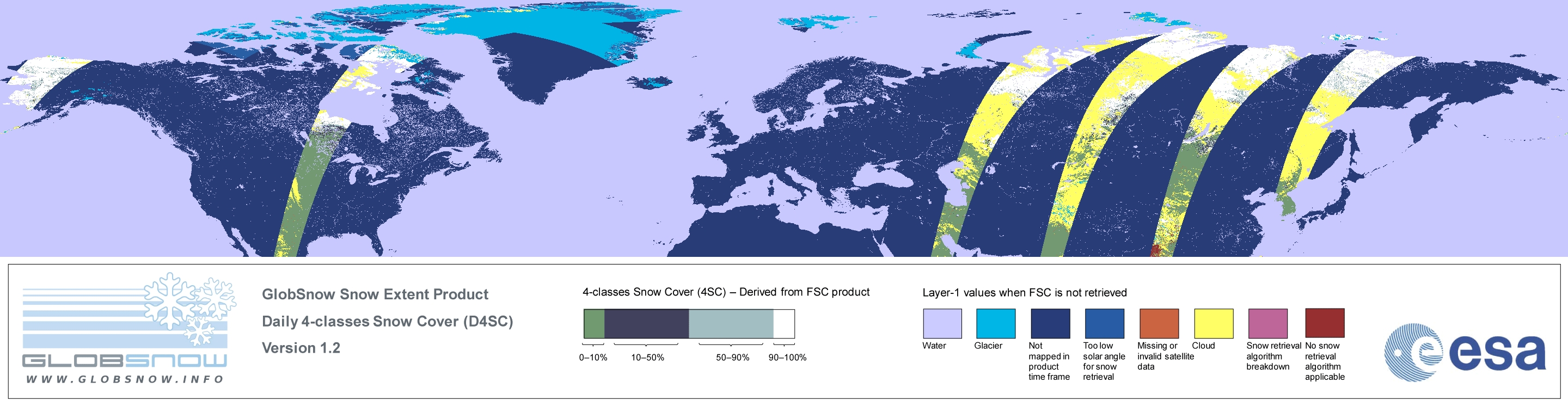 GLOBSNOW
WWW.GLOBSNOW.INFO

GlobSnow Snow Extent Product
Daily 4-classes Snow Cover (D4SC)
Version 1.2

4-classes Snow Cover (4SC) – Derived from FSC product

0–10% 10–50% 50–90% 90–100%

Layer-1 values when FSC is not retrieved

Water
Glacier
Not mapped in product time frame
Too low solar angle for snow retrieval
Missing or invalid satellite data
Cloud
Snow retrieval algorithm breakdown
No snow retrieval algorithm applicable

esa